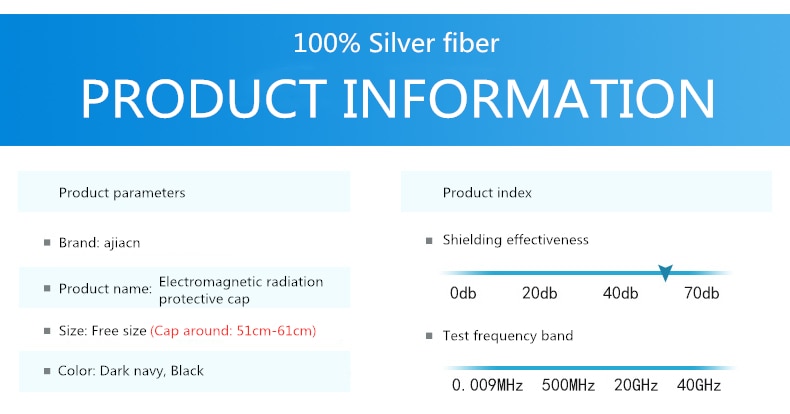 100% Silver fiber

PRODUCT INFORMATION

Product parameters

Brand: ajiacn

Product name: Electromagnetic radiation protective cap

Size: Free size (Cap around: 51cm-61cm)

Color: Dark navy, Black

Product index

Shielding effectiveness

0db 20db 40db 70db

Test frequency band

0. 009MHz 500MHz 20GHz 40GHz